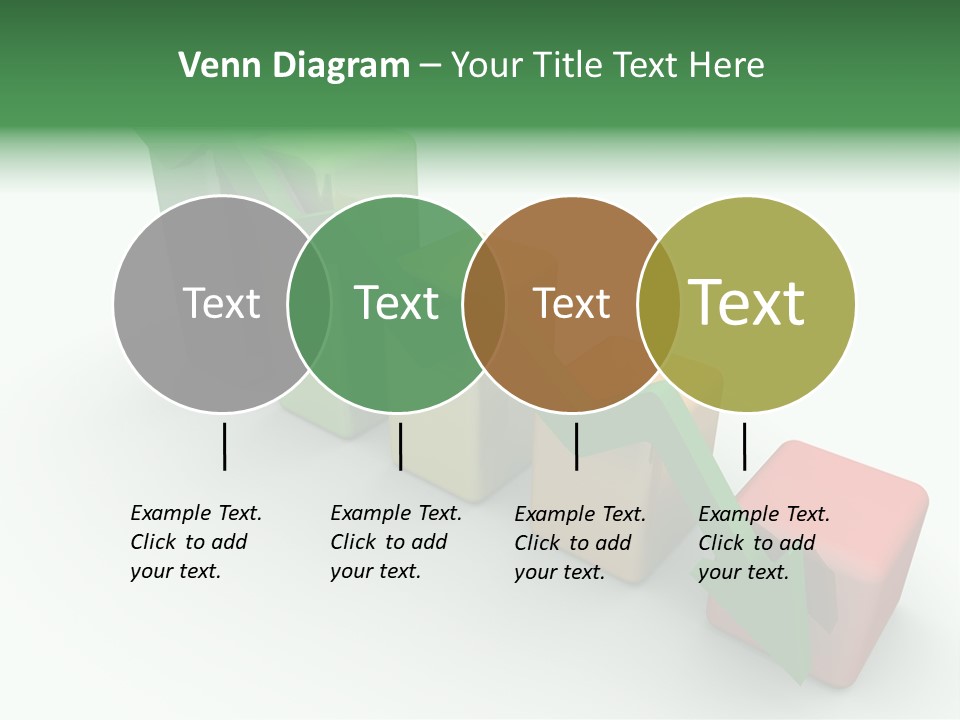 Venn Diagram – Your Title Text Here

Text

Text

Text

Text

Example Text. Click to add your text.

Example Text. Click to add your text.

Example Text. Click to add your text.

Example Text. Click to add your text.